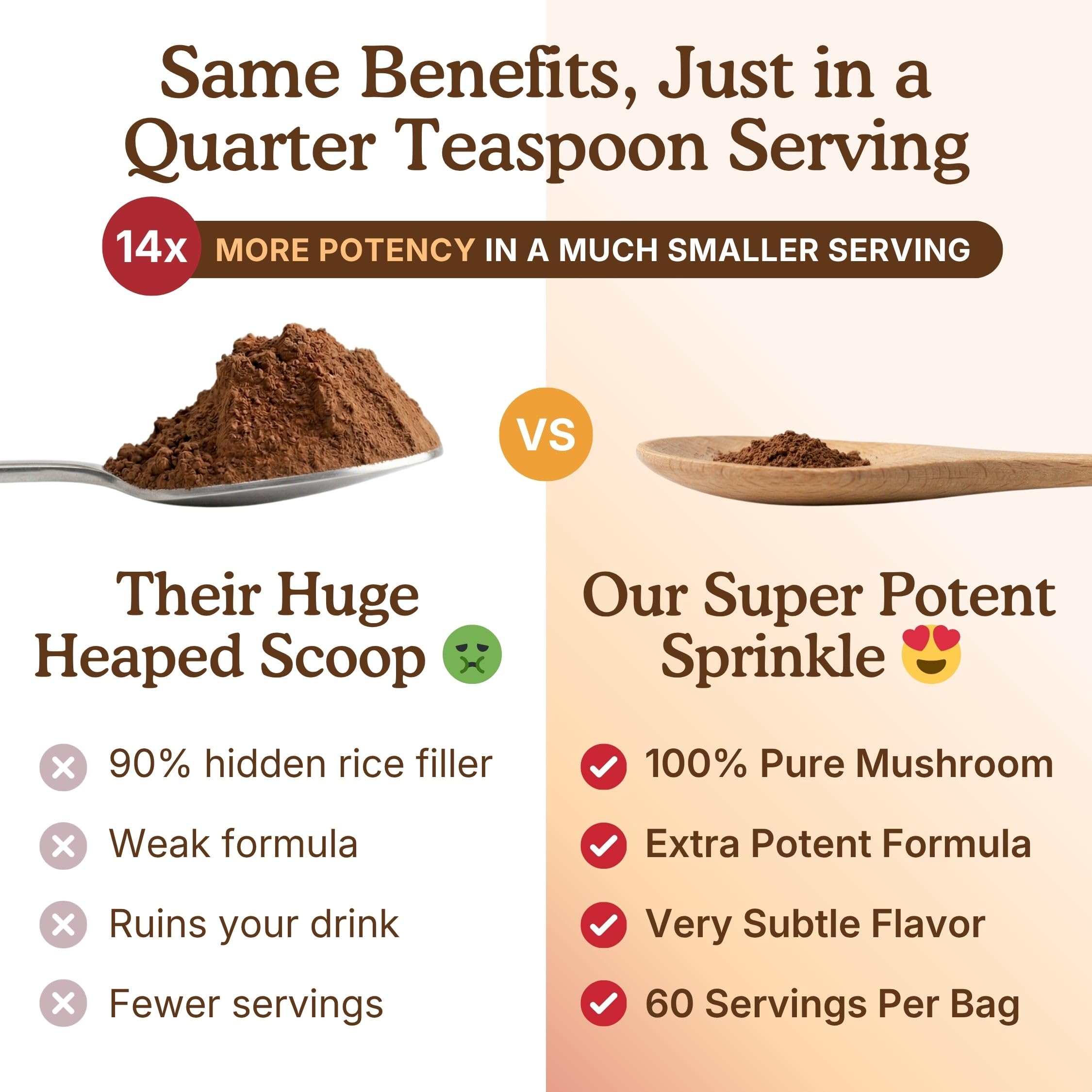 Same Benefits, Just in a Quarter Teaspoon Serving

14x MORE POTENCY IN A MUCH SMALLER SERVING

VS

Their Huge Heaped Scoop 🤢

90% hidden rice filler

Weak formula

Ruins your drink

Fewer servings

Our Super Potent Sprinkle 😍

100% Pure Mushroom

Extra Potent Formula

Very Subtle Flavor

60 Servings Per Bag